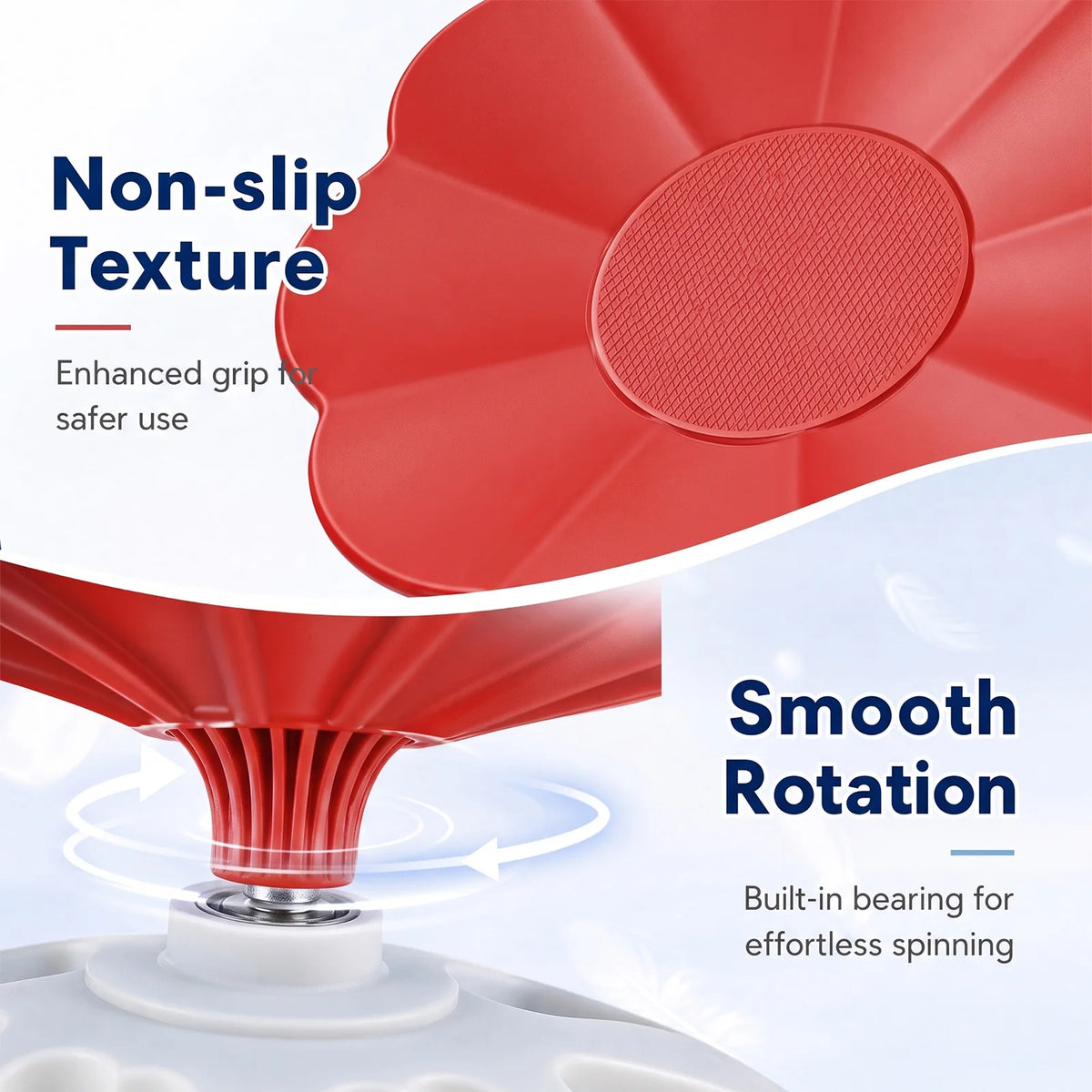 Non-slip Texture

Enhanced grip for safer use

Smooth Rotation

Built-in bearing for effortless spinning